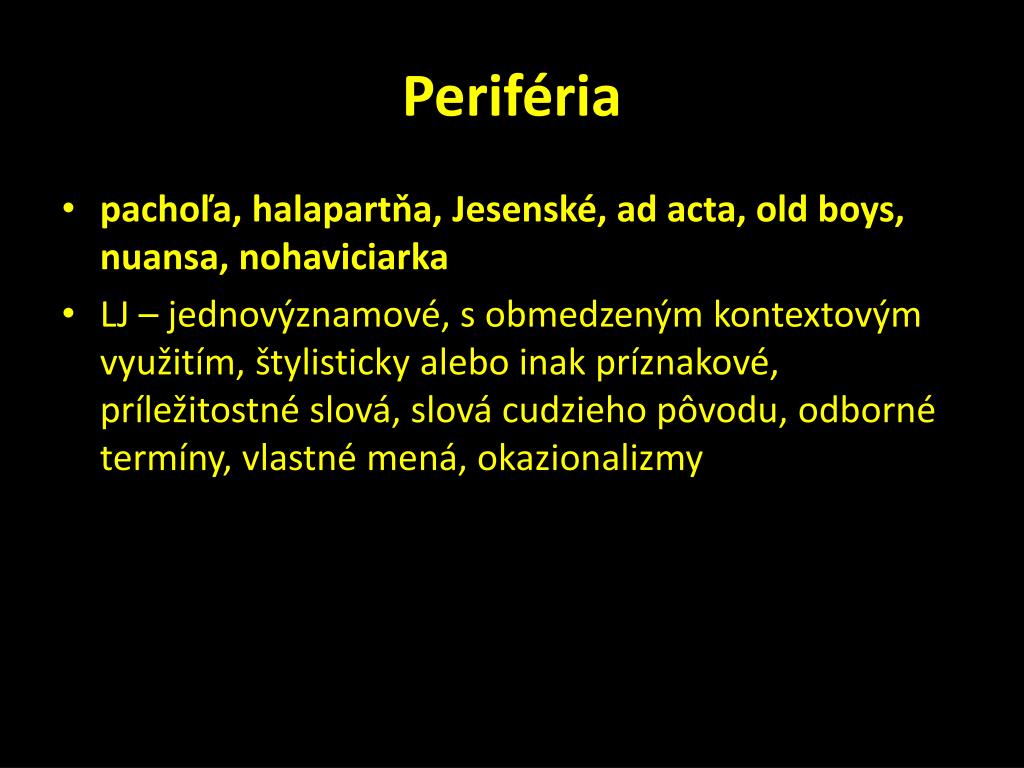 Periféria

• pachoľa, halapartňa, Jesenské, ad acta, old boys, nuansa, nohaviciarka
• LJ – jednovýznamové, s obmedzeným kontextovým využitím, štylisticky alebo inak príznakové, príležitostné slová, slová cudzieho pôvodu, odborné termíny, vlastné mená, okazionalizmy